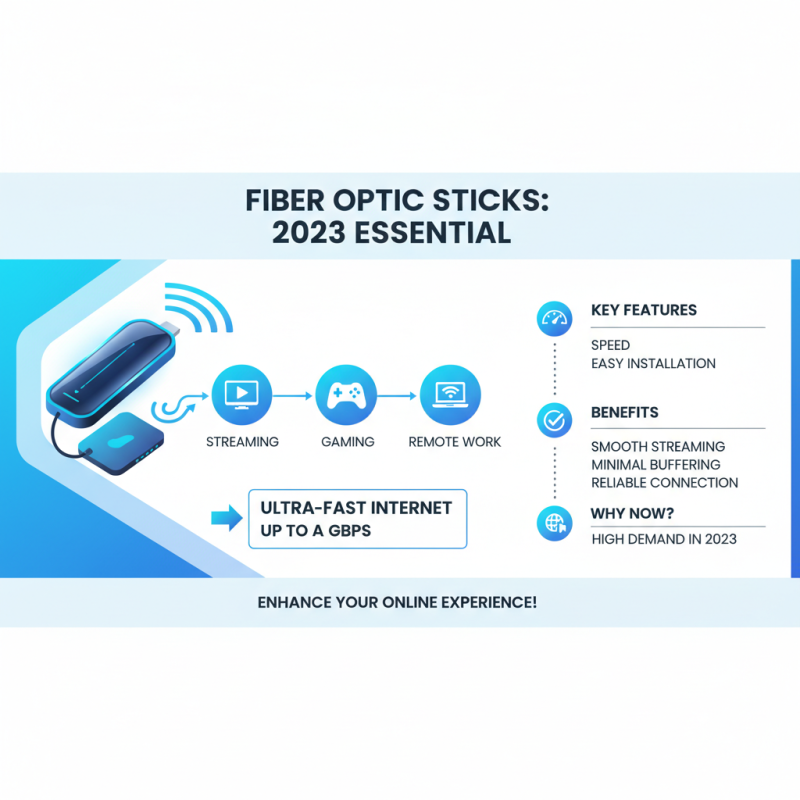 FIBER OPTIC STICKS:
2023 ESSENTIAL

STREAMING
GAMING
REMOTE WORK

ULTRA-FAST INTERNET
UP TO A GBPS

KEY FEATURES
SPEED
EASY INSTALLATION

BENEFITS
SMOOTH STREAMING
MINIMAL BUFFERING
RELIABLE CONNECTION

WHY NOW?
HIGH DEMAND IN 2023

ENHANCE YOUR ONLINE EXPERIENCE!